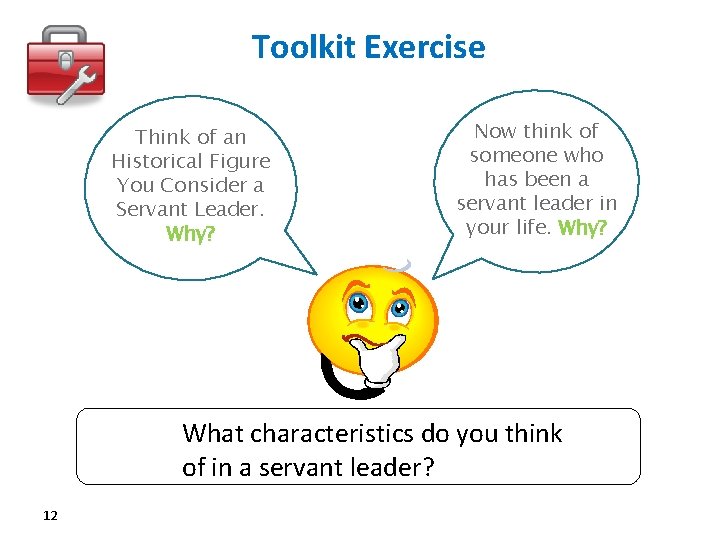 Toolkit Exercise

Think of an Historical Figure You Consider a Servant Leader. Why?

Now think of someone who has been a servant leader in your life. Why?

What characteristics do you think of in a servant leader?

12